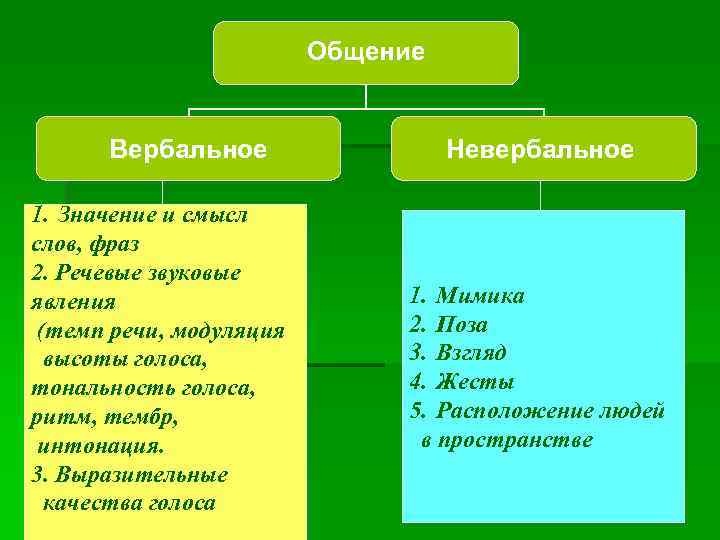 Общение

Вербальное

Невербальное

1. Значение и смысл слов, фраз
2. Речевые звуковые явления
(темп речи, модуляция высоты голоса, тональность голоса, ритм, тембр, интонация.
3. Выразительные качества голоса

1. Мимика
2. Поза
3. Взгляд
4. Жесты
5. Расположение людей в пространстве